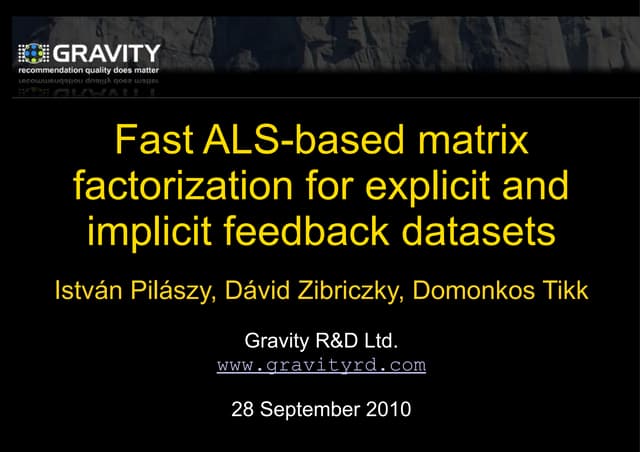 GRAVITY
recommendation quality does matter

Fast ALS-based matrix factorization for explicit and implicit feedback datasets

István Pilászy, Dávid Zibriczky, Domonkos Tikk

Gravity R&D Ltd.
www.gravityrd.com

28 September 2010